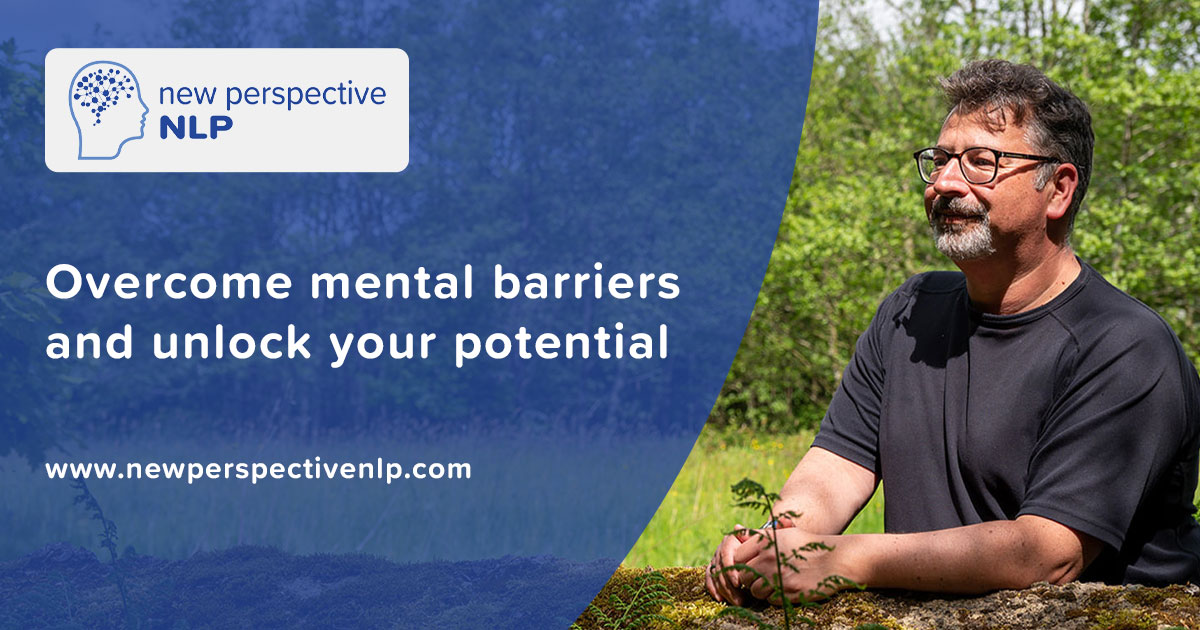 new perspective
NLP

Overcome mental barriers and unlock your potential

www.newperspectivenlp.com